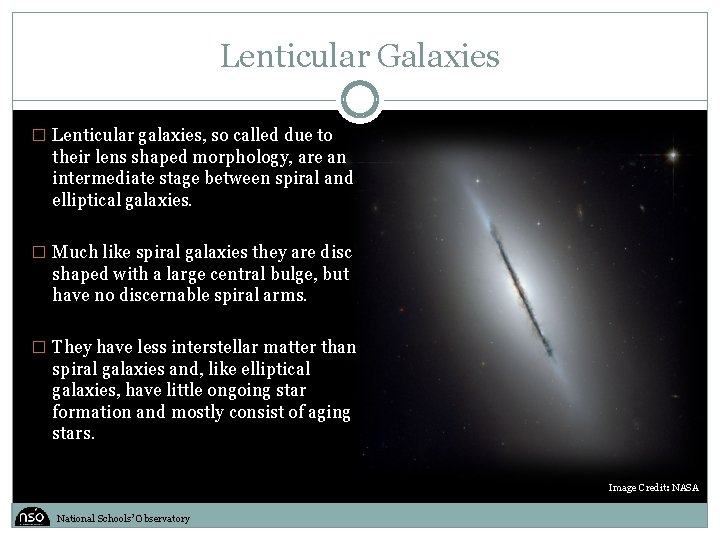 Lenticular Galaxies

□ Lenticular galaxies, so called due to their lens shaped morphology, are an intermediate stage between spiral and elliptical galaxies.

□ Much like spiral galaxies they are disc shaped with a large central bulge, but have no discernable spiral arms.

□ They have less interstellar matter than spiral galaxies and, like elliptical galaxies, have little ongoing star formation and mostly consist of aging stars.

Image Credit: NASA

nso National Schools' Observatory